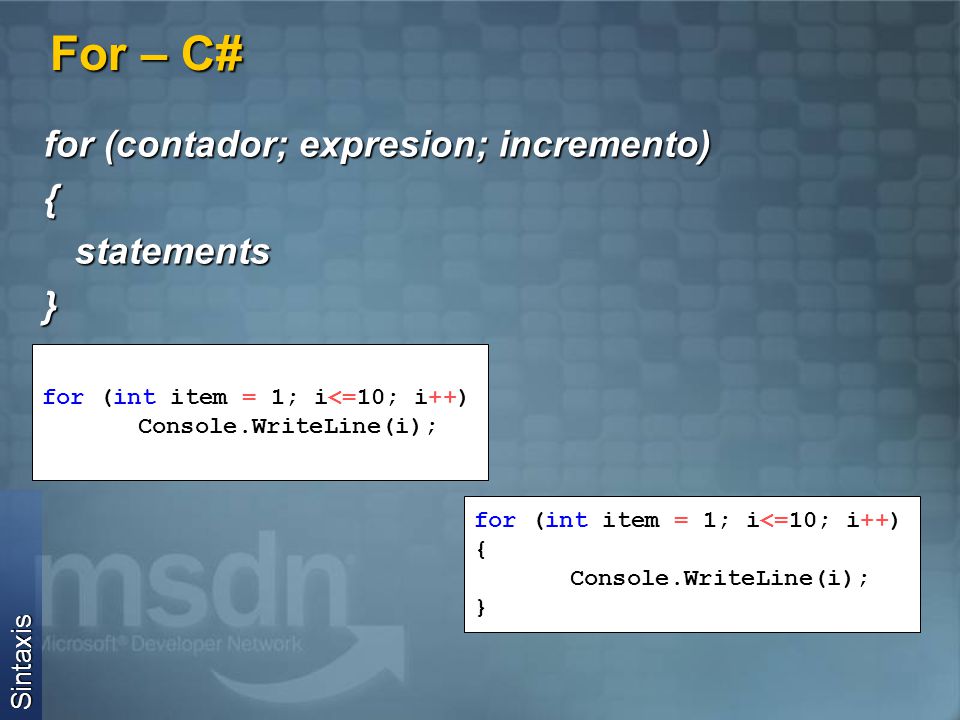 For – C#

for (contador; expresion; incremento)
{
statements
}

for (int item = 1; i<=10; i++)
Console.WriteLine(i);

for (int item = 1; i<=10; i++)
{
Console.WriteLine(i);
}

msdn
Microsoft® Developer Network

Sintaxis